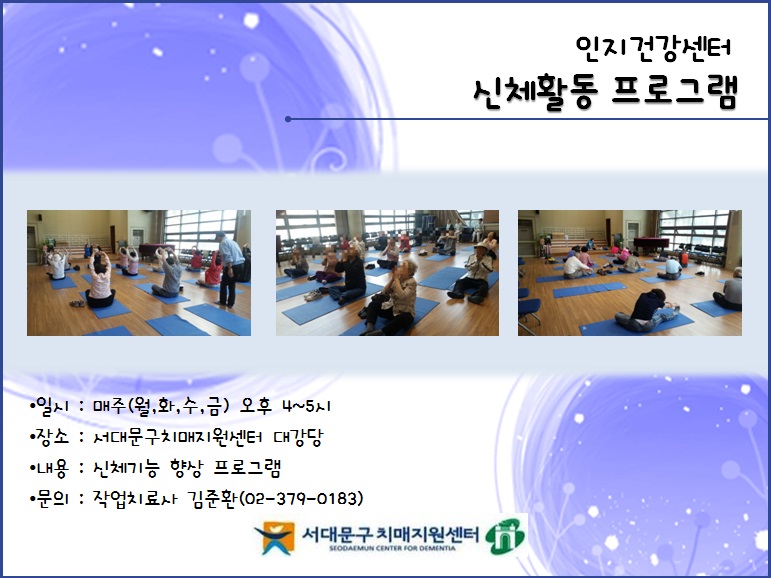 인지건강센터
신체활동 프로그램

•일시 : 매주(월,화,수,금) 오후 4~5시
•장소 : 서대문구치매지원센터 대강당
•내용 : 신체기능 향상 프로그램
•문의 : 작업치료사 김준환(02-379-0183)

서대문구 치매지원센터
SEODAEMUN CENTER FOR DEMENTIA